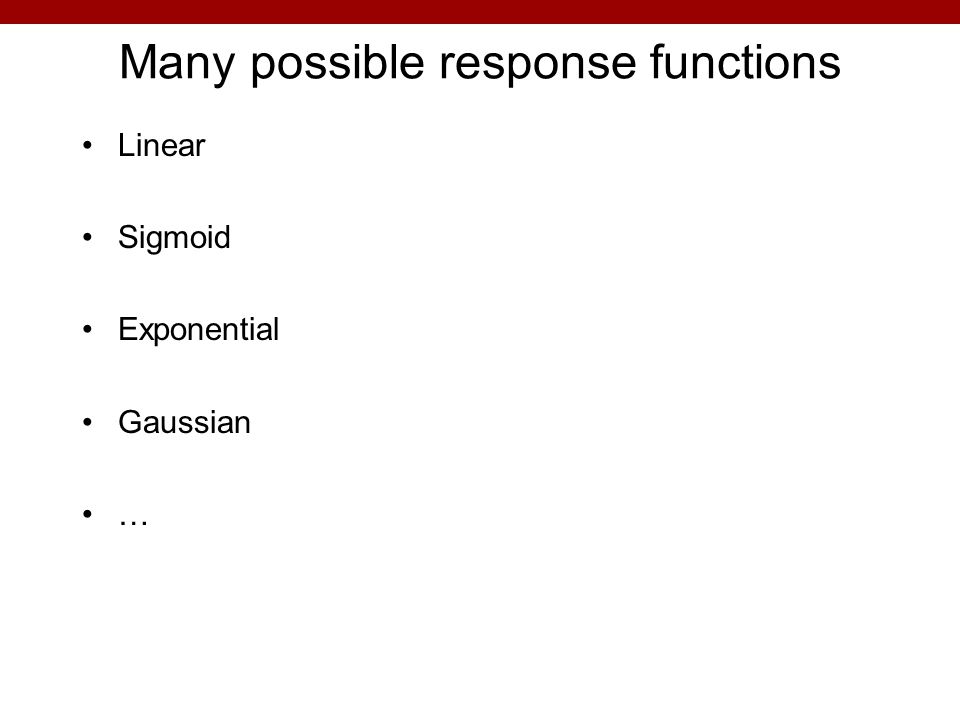 Many possible response functions

• Linear

• Sigmoid

• Exponential

• Gaussian

• …